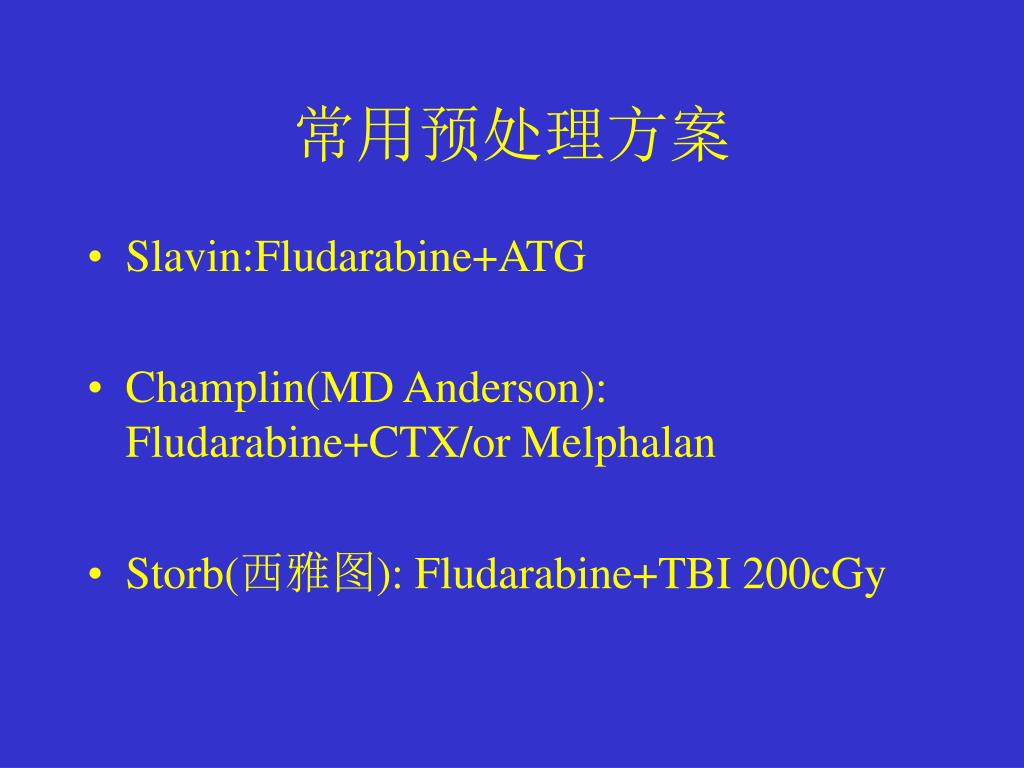 常用预处理方案

• Slavin:Fludarabine+ATG

• Champlin(MD Anderson): Fludarabine+CTX/or Melphalan

• Storb(西雅图): Fludarabine+TBI 200cGy